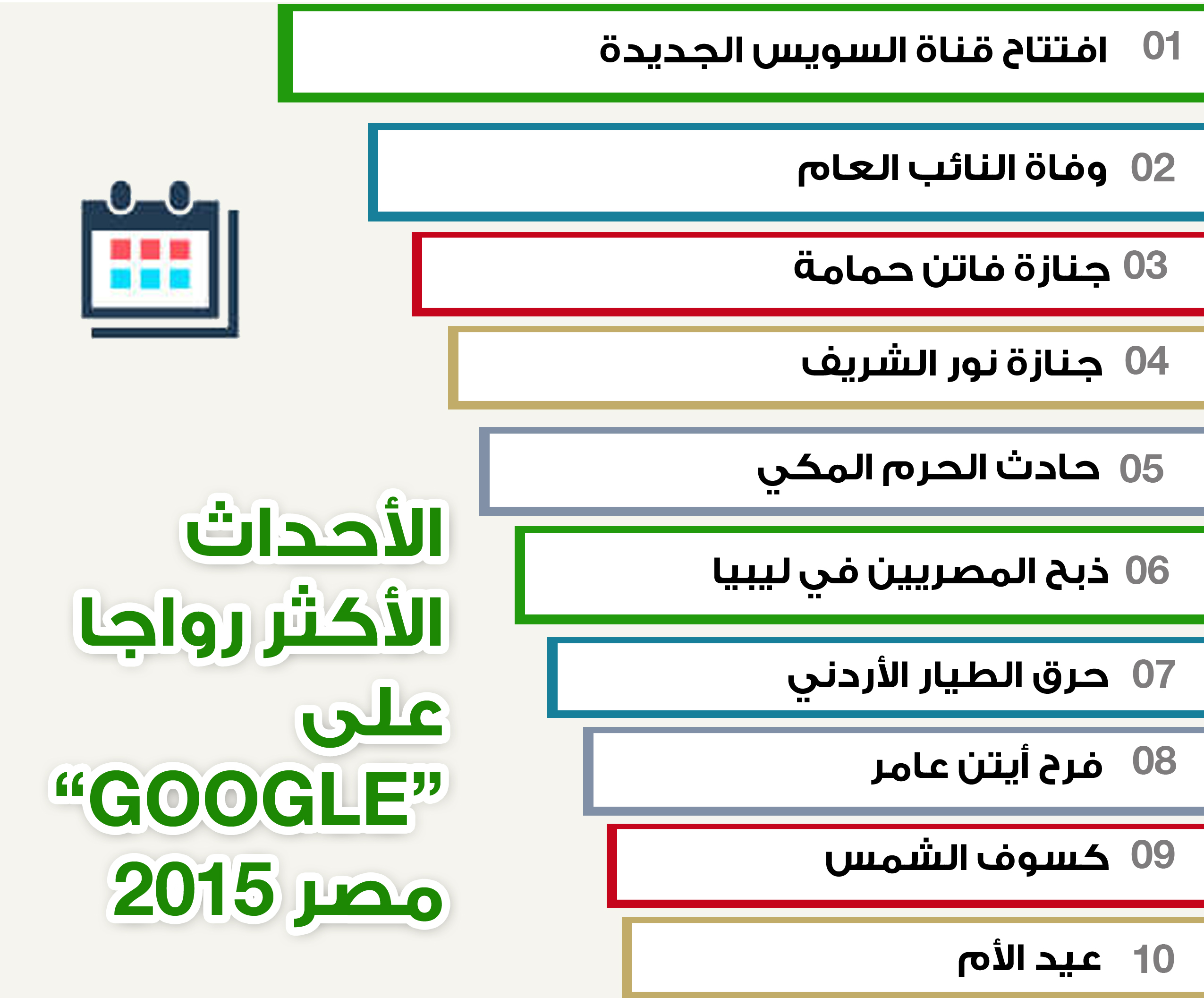 01 افتتاح قناة السويس الجديدة

02 وفاة النائب العام

03 جنازة فاتن حمامة

04 جنازة نور الشريف

05 حادث الحرم المكي

06 ذبح المصريين في ليبيا

07 حرق الطيار الأردني

08 فرح أيتن عامر

09 كسوف الشمس

10 عيد الأم

الأحداث الأكثر رواجا على "GOOGLE" مصر 2015